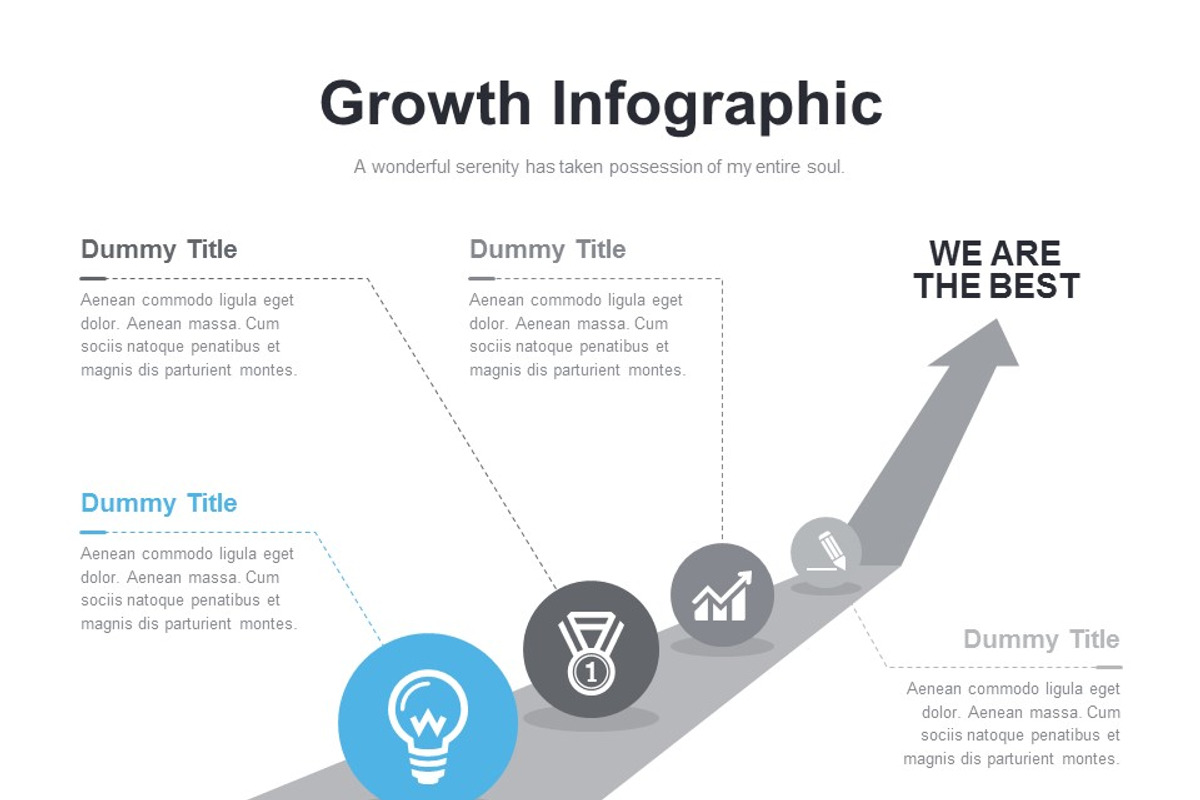 Growth Infographic

A wonderful serenity has taken possession of my entire soul.

Dummy Title

Aenean commodo ligula eget dolor. Aenean massa. Cum sociis natoque penatibus et magnis dis parturient montes.

Dummy Title

Aenean commodo ligula eget dolor. Aenean massa. Cum sociis natoque penatibus et magnis dis parturient montes.

WE ARE THE BEST

Dummy Title

Aenean commodo ligula eget dolor. Aenean massa. Cum sociis natoque penatibus et magnis dis parturient montes.

1

Dummy Title

Aenean commodo ligula eget dolor. Aenean massa. Cum sociis natoque penatibus et magnis dis parturient montes.